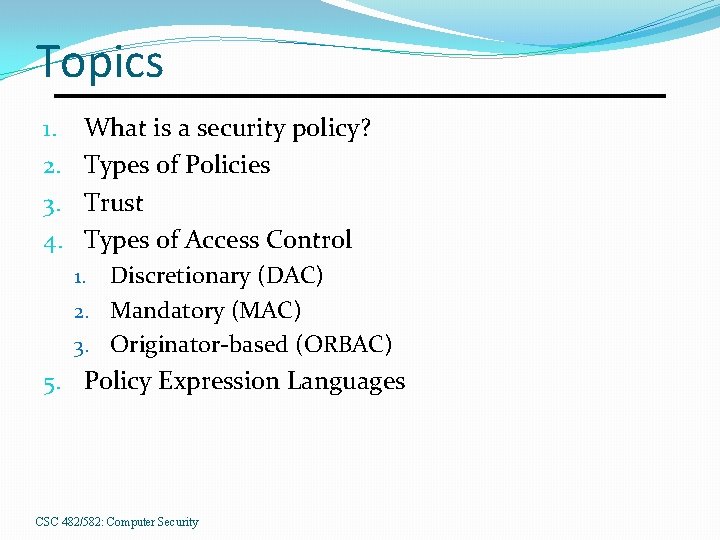 Topics

1. What is a security policy?
2. Types of Policies
3. Trust
4. Types of Access Control
   1. Discretionary (DAC)
   2. Mandatory (MAC)
   3. Originator-based (ORBAC)
5. Policy Expression Languages

CSC 482/582: Computer Security